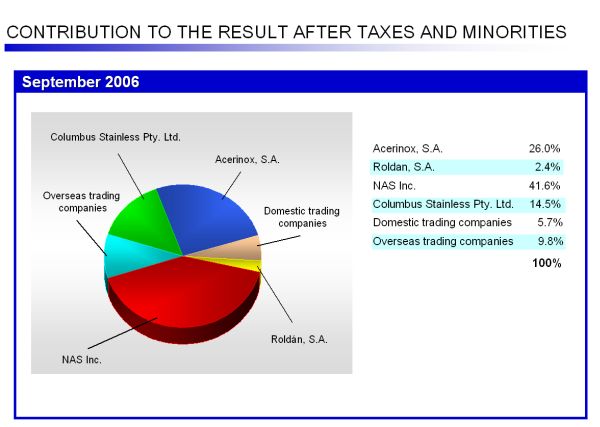 CONTRIBUTION TO THE RESULT AFTER TAXES AND MINORITIES

September 2006

Columbus Stainless Pty. Ltd.

Acerinox, S.A.

Overseas trading companies

Domestic trading companies

Roldán, S.A.

NAS Inc.

| | |
|---|---|
| Acerinox, S.A. | 26.0% |
| Roldan, S.A. | 2.4% |
| NAS Inc. | 41.6% |
| Columbus Stainless Pty. Ltd. | 14.5% |
| Domestic trading companies | 5.7% |
| Overseas trading companies | 9.8% |
| | 100% |